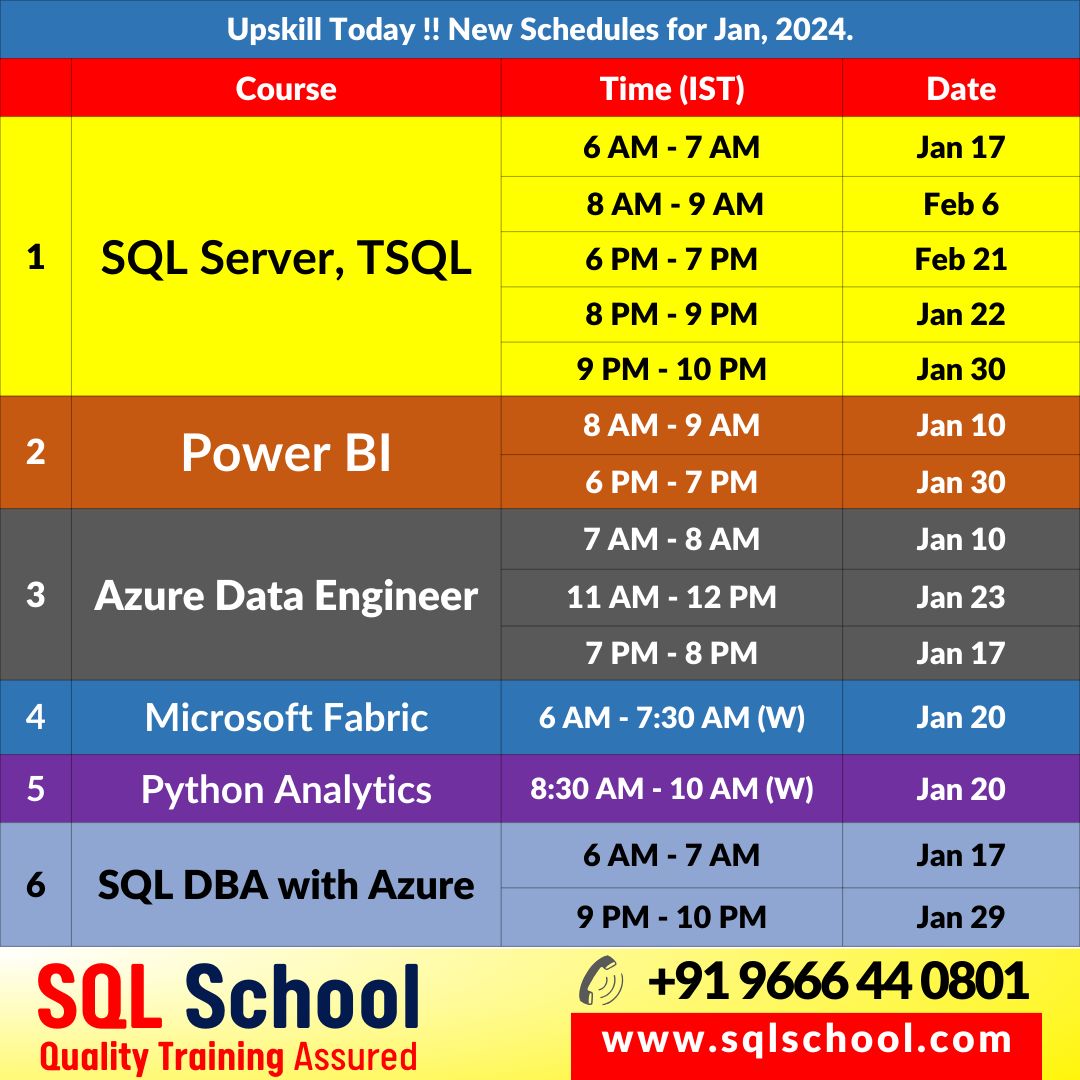 Upskill Today !! New Schedules for Jan, 2024.

|  | Course | Time (IST) | Date |
|---|---|---|---|
| 1 | SQL Server, TSQL | 6 AM - 7 AM | Jan 17 |
|  |  | 8 AM - 9 AM | Feb 6 |
|  |  | 6 PM - 7 PM | Feb 21 |
|  |  | 8 PM - 9 PM | Jan 22 |
|  |  | 9 PM - 10 PM | Jan 30 |
| 2 | Power BI | 8 AM - 9 AM | Jan 10 |
|  |  | 6 PM - 7 PM | Jan 30 |
| 3 | Azure Data Engineer | 7 AM - 8 AM | Jan 10 |
|  |  | 11 AM - 12 PM | Jan 23 |
|  |  | 7 PM - 8 PM | Jan 17 |
| 4 | Microsoft Fabric | 6 AM - 7:30 AM (W) | Jan 20 |
| 5 | Python Analytics | 8:30 AM - 10 AM (W) | Jan 20 |
| 6 | SQL DBA with Azure | 6 AM - 7 AM | Jan 17 |
|  |  | 9 PM - 10 PM | Jan 29 |

SQL School
Quality Training Assured

+91 9666 44 0801
www.sqlschool.com